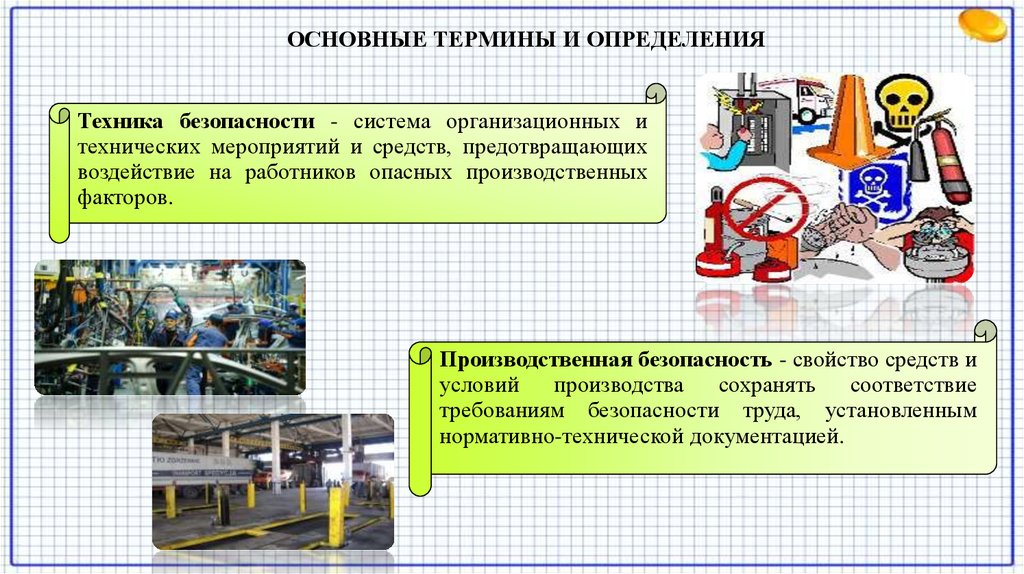 ОСНОВНЫЕ ТЕРМИНЫ И ОПРЕДЕЛЕНИЯ

Техника безопасности - система организационных и технических мероприятий и средств, предотвращающих воздействие на работников опасных производственных факторов.

Производственная безопасность - свойство средств и условий производства сохранять соответствие требованиям безопасности труда, установленным нормативно-технической документацией.